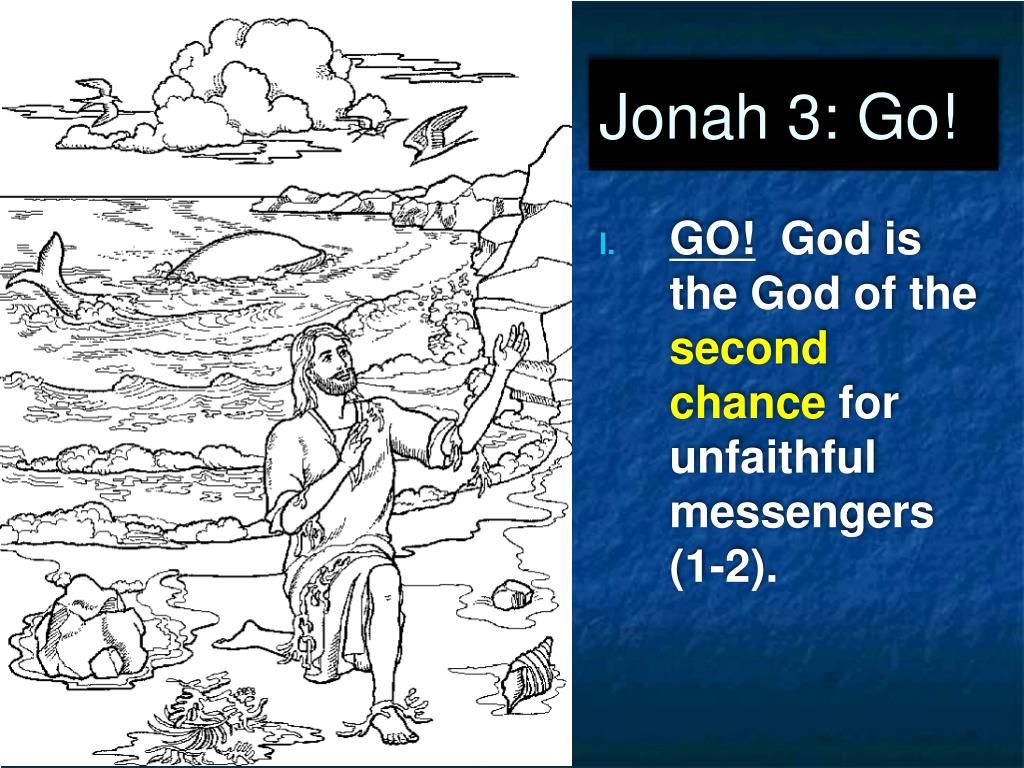 Jonah 3: Go!

I. GO! God is the God of the second chance for unfaithful messengers (1-2).